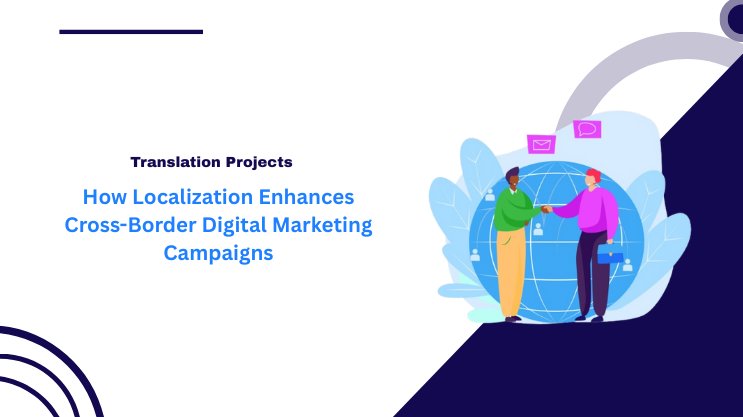 Translation Projects

How Localization Enhances Cross-Border Digital Marketing Campaigns